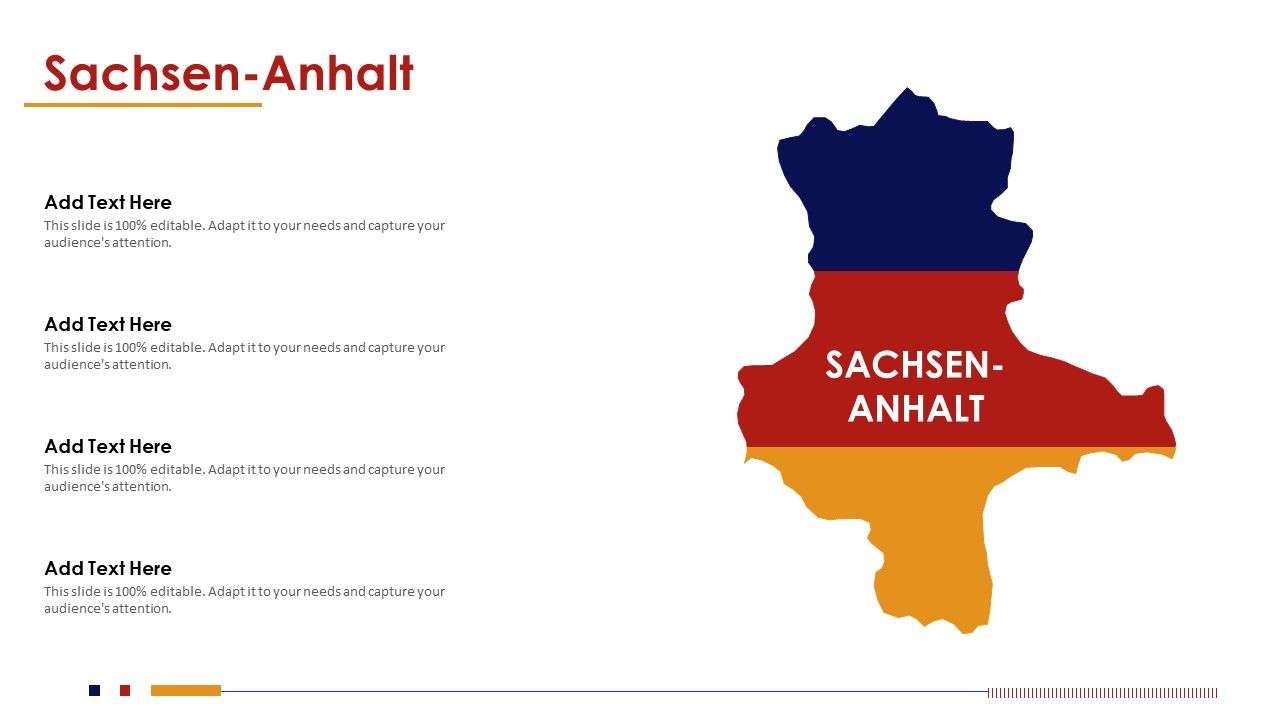 Sachsen-Anhalt

Add Text Here
This slide is 100% editable. Adapt it to your needs and capture your audience's attention.

Add Text Here
This slide is 100% editable. Adapt it to your needs and capture your audience's attention.

Add Text Here
This slide is 100% editable. Adapt it to your needs and capture your audience's attention.

Add Text Here
This slide is 100% editable. Adapt it to your needs and capture your audience's attention.

SACHSEN-ANHALT